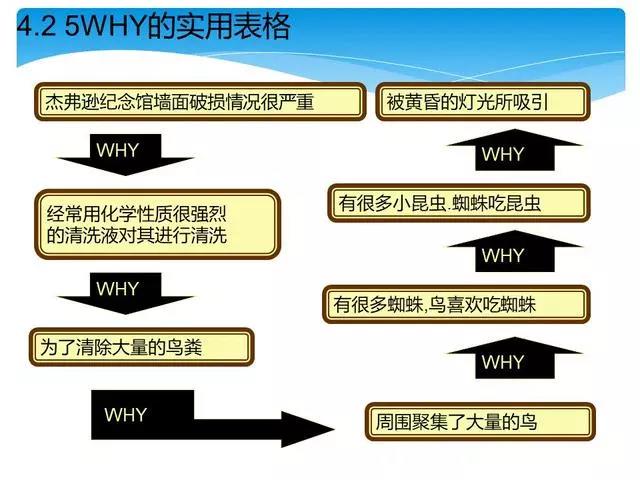 4.2 5WHY的实用表格

杰弗逊纪念馆墙面破损情况很严重

WHY

经常用化学性质很强烈的清洗液对其进行清洗

WHY

为了清除大量的鸟粪

WHY

周围聚集了大量的鸟

WHY

有很多蜘蛛,鸟喜欢吃蜘蛛

WHY

有很多小昆虫.蜘蛛吃昆虫

WHY

被黄昏的灯光所吸引